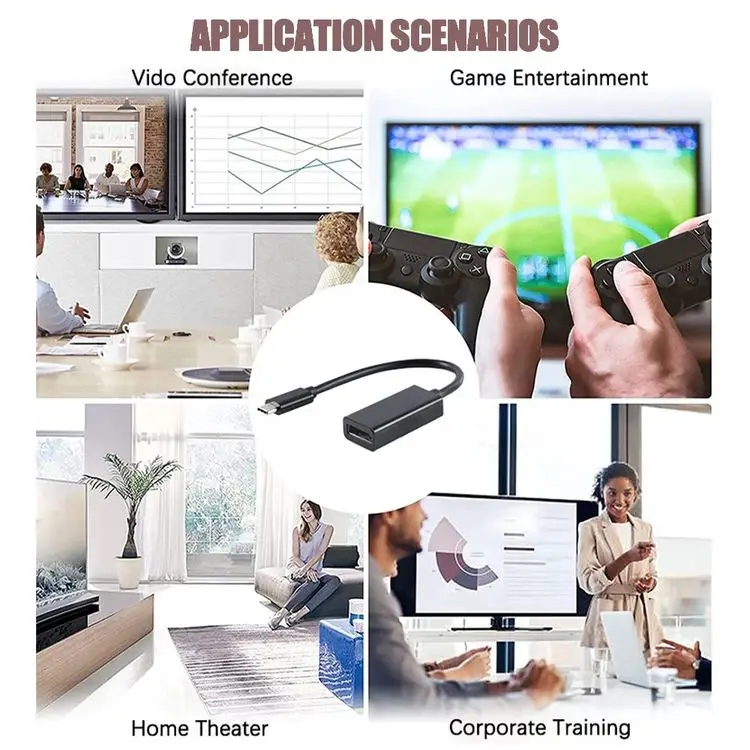 APPLICATION SCENARIOS

Vido Conference

Game Entertainment

Home Theater

Corporate Training